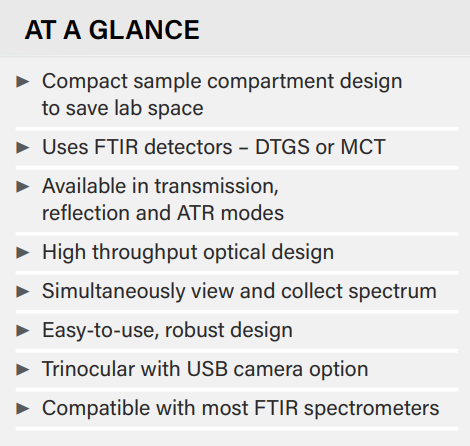 AT A GLANCE

► Compact sample compartment design to save lab space

► Uses FTIR detectors – DTGS or MCT

► Available in transmission, reflection and ATR modes

► High throughput optical design

► Simultaneously view and collect spectrum

► Easy-to-use, robust design

► Trinocular with USB camera option

► Compatible with most FTIR spectrometers